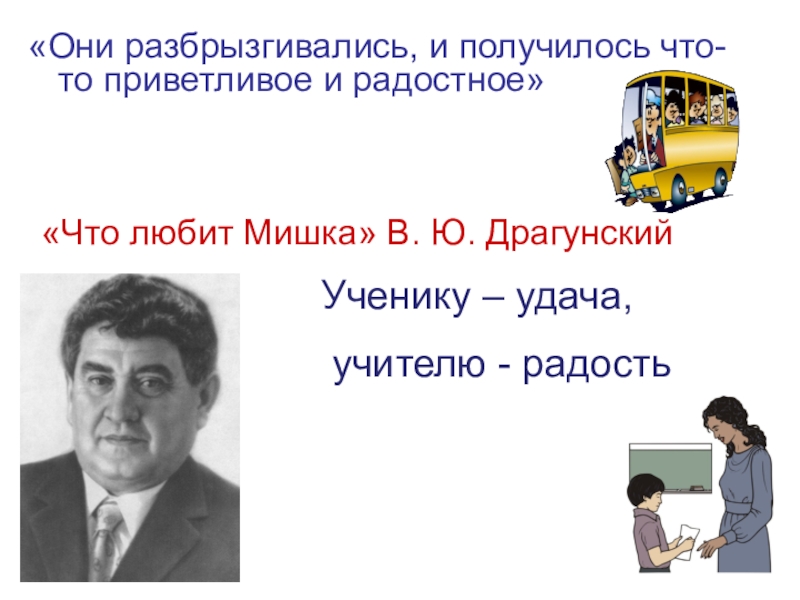 «Они разбрызгивались, и получилось что-то приветливое и радостное»

«Что любит Мишка» В. Ю. Драгунский

Ученику – удача,

учителю - радость